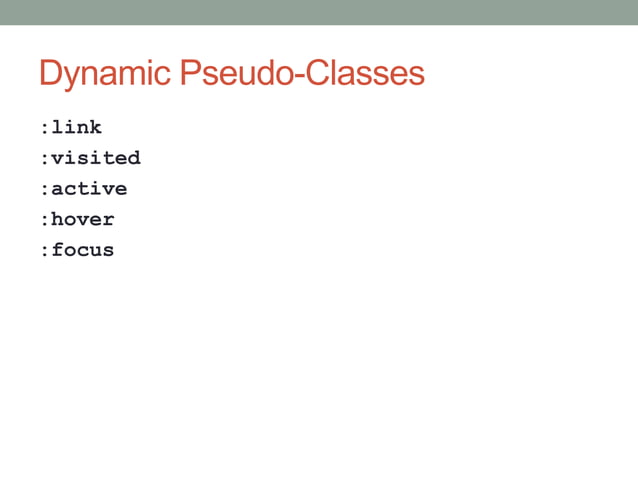 Dynamic Pseudo-Classes

:link

:visited

:active

:hover

:focus